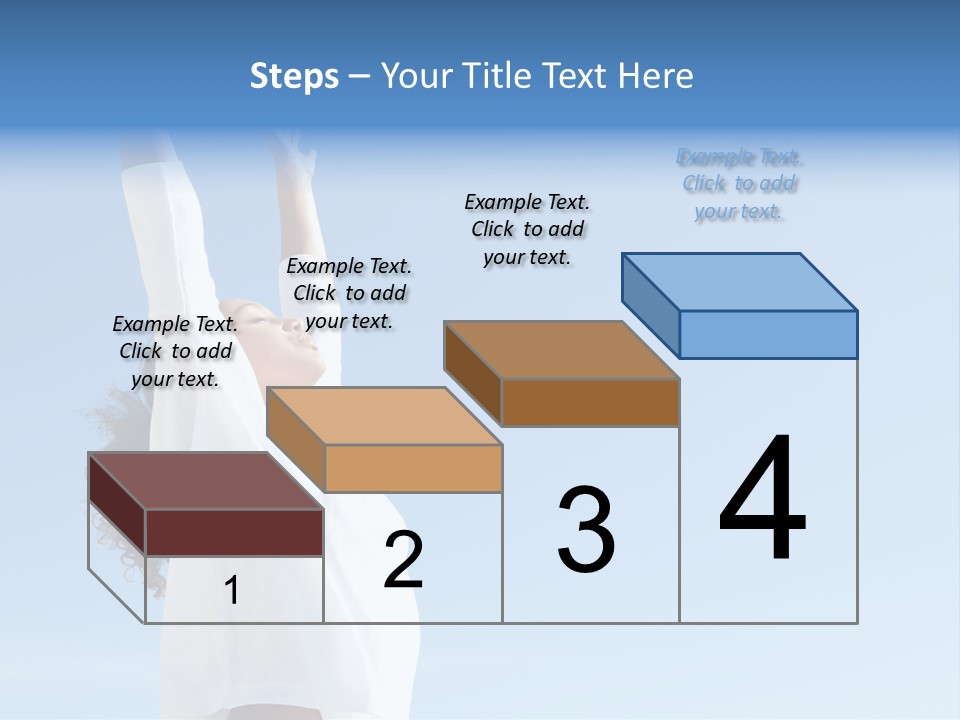 Steps – Your Title Text Here

Example Text. Click to add your text.

Example Text. Click to add your text.

Example Text. Click to add your text.

Example Text. Click to add your text.

1

2

3

4